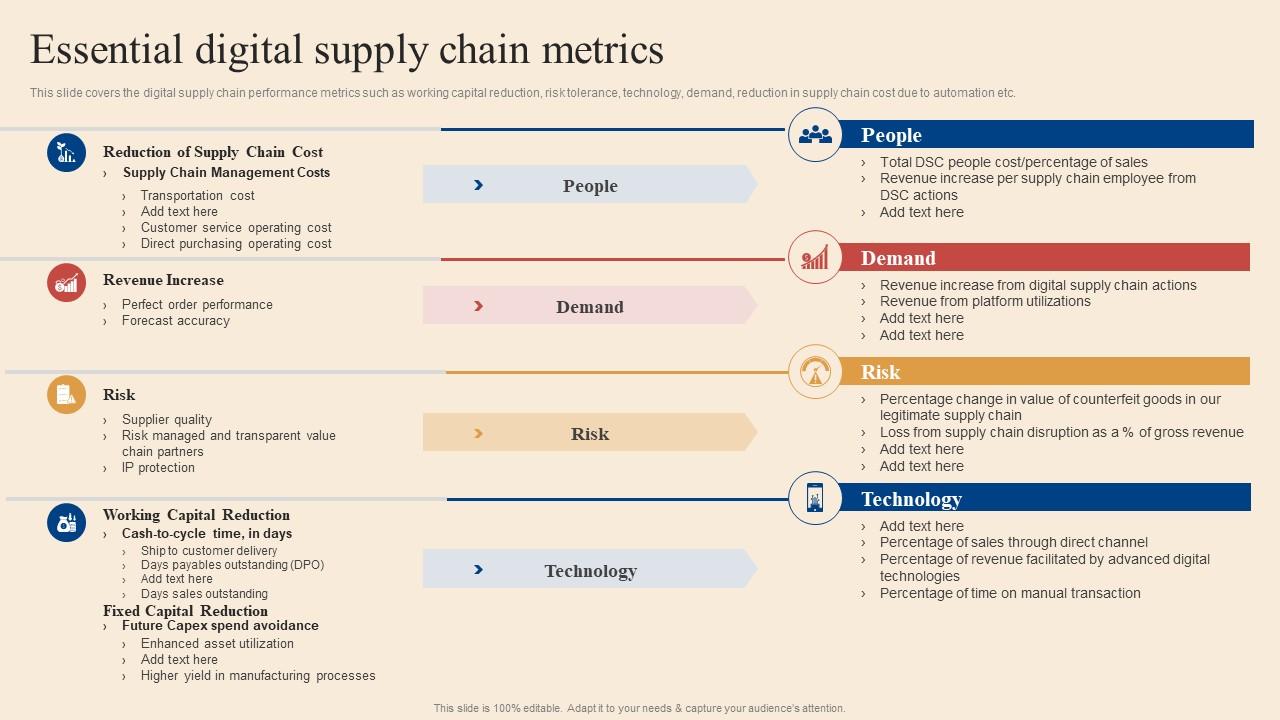 Essential digital supply chain metrics

This slide covers the digital supply chain performance metrics such as working capital reduction, risk tolerance, technology, demand, reduction in supply chain cost due to automation etc.

Reduction of Supply Chain Cost
› Supply Chain Management Costs
› Transportation cost
› Add text here
› Customer service operating cost
› Direct purchasing operating cost

Revenue Increase
› Perfect order performance
› Forecast accuracy

Risk
› Supplier quality
› Risk managed and transparent value chain partners
› IP protection

Working Capital Reduction
› Cash-to-cycle time, in days
› Ship to customer delivery
› Days payables outstanding (DPO)
› Add text here
› Days sales outstanding
Fixed Capital Reduction
› Future Capex spend avoidance
› Enhanced asset utilization
› Add text here
› Higher yield in manufacturing processes

› People

› Demand

› Risk

› Technology

People
› Total DSC people cost/percentage of sales
› Revenue increase per supply chain employee from DSC actions
› Add text here

Demand
› Revenue increase from digital supply chain actions
› Revenue from platform utilizations
› Add text here
› Add text here

Risk
› Percentage change in value of counterfeit goods in our legitimate supply chain
› Loss from supply chain disruption as a % of gross revenue
› Add text here
› Add text here

Technology
› Add text here
› Percentage of sales through direct channel
› Percentage of revenue facilitated by advanced digital technologies
› Percentage of time on manual transaction

This slide is 100% editable. Adapt it to your needs & capture your audience's attention.